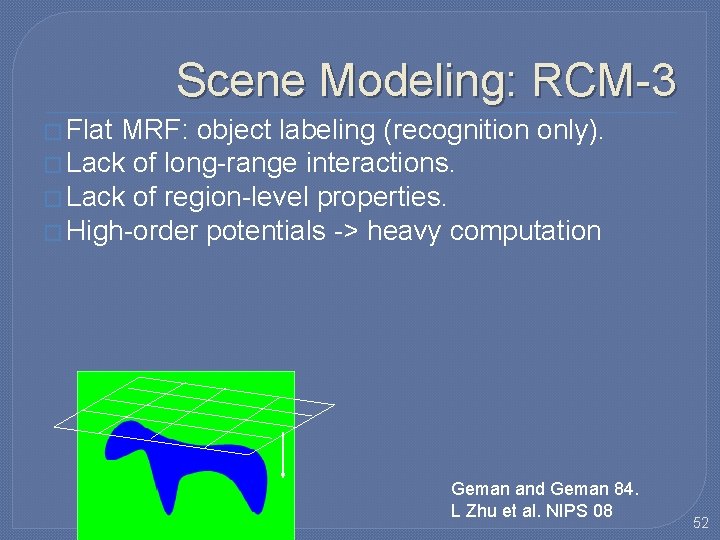 Scene Modeling: RCM-3

□ Flat MRF: object labeling (recognition only).
□ Lack of long-range interactions.
□ Lack of region-level properties.
□ High-order potentials -> heavy computation

Geman and Geman 84.
L Zhu et al. NIPS 08

52